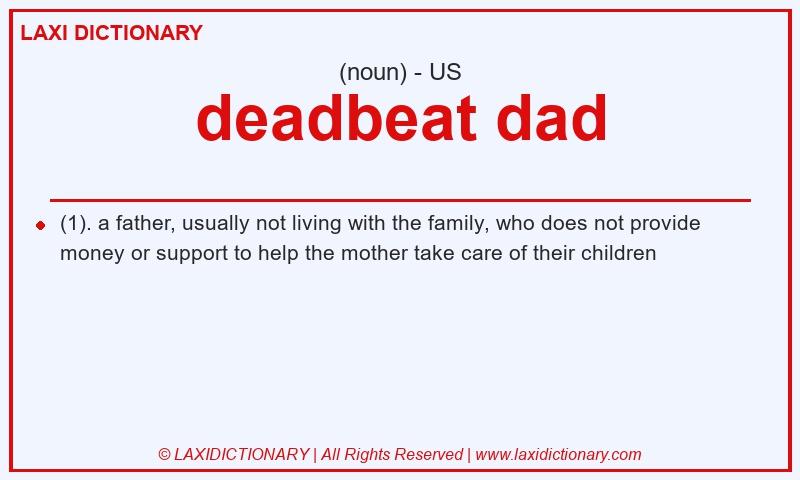 LAXI DICTIONARY

(noun) - US

deadbeat dad

(1). a father, usually not living with the family, who does not provide money or support to help the mother take care of their children

© LAXIDICTIONARY | All Rights Reserved | www.laxidictionary.com